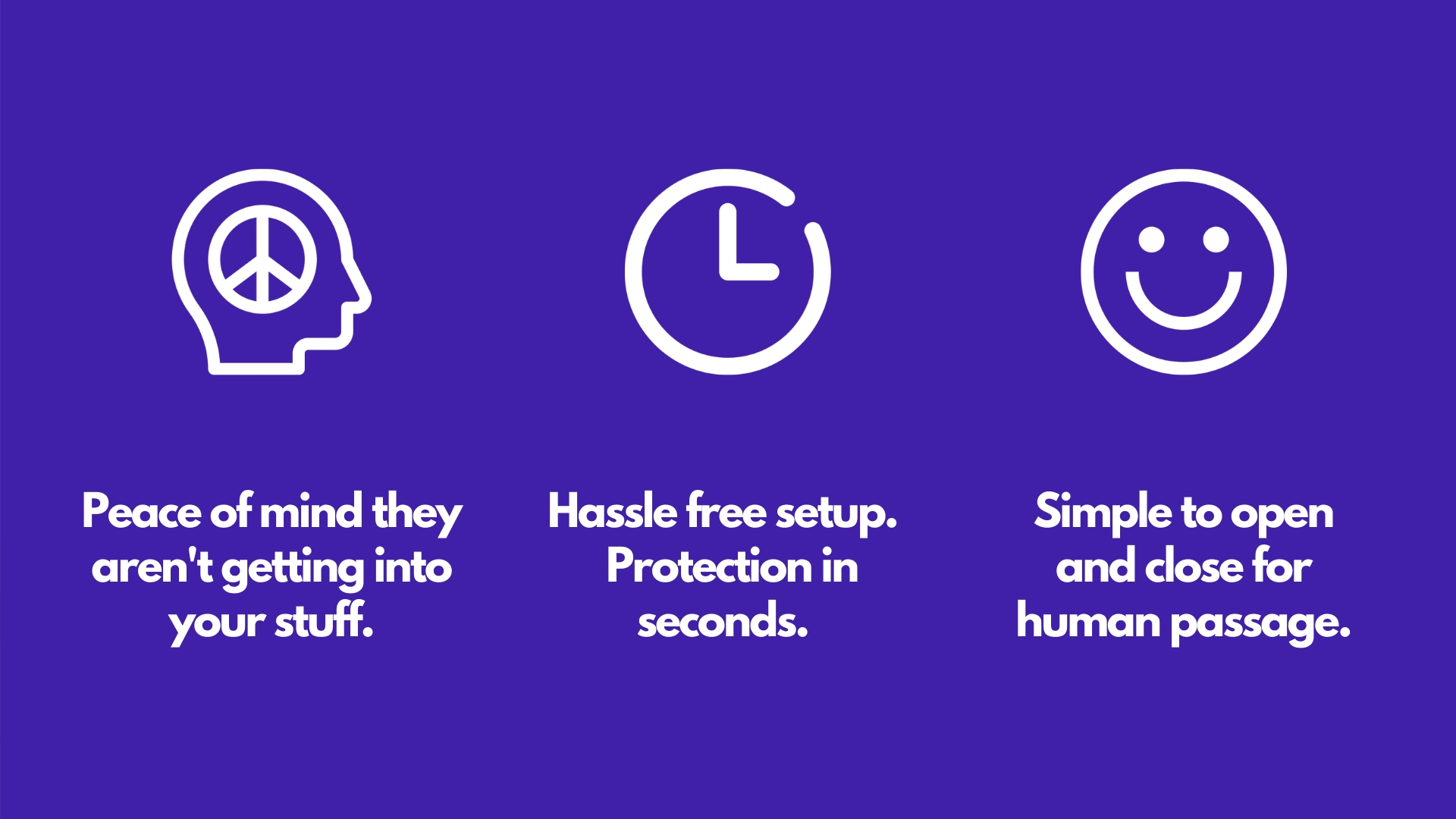 Peace of mind they aren't getting into your stuff.

Hassle free setup. Protection in seconds.

Simple to open and close for human passage.